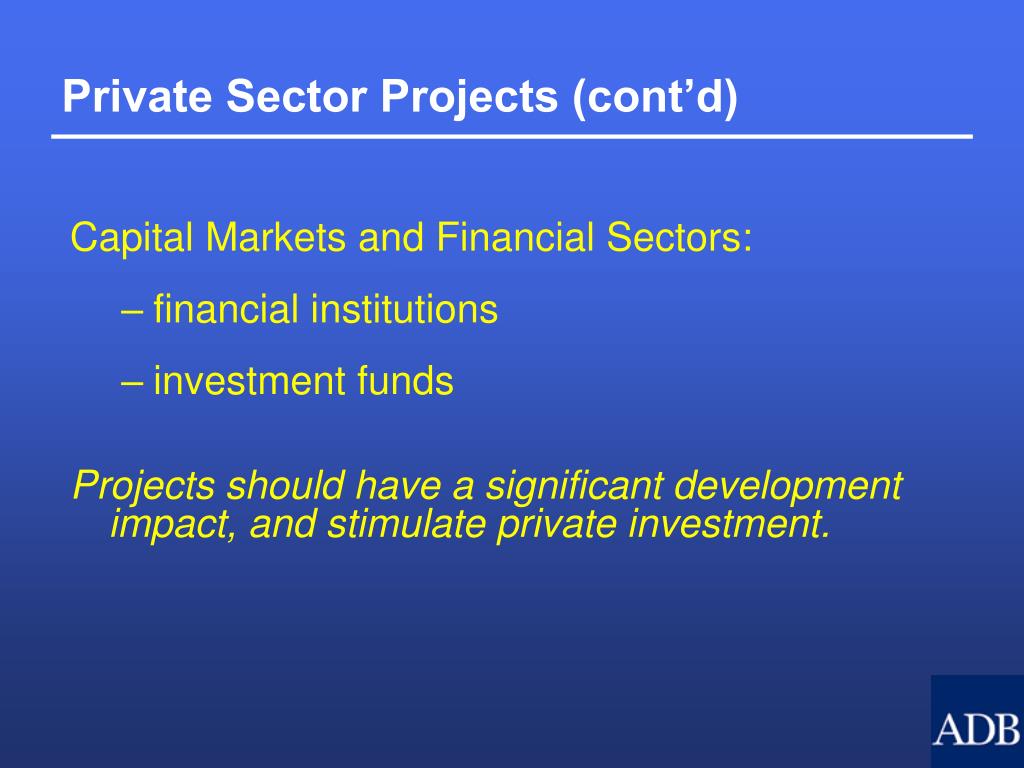 Private Sector Projects (cont'd)

Capital Markets and Financial Sectors:

– financial institutions

– investment funds

Projects should have a significant development impact, and stimulate private investment.

ADB